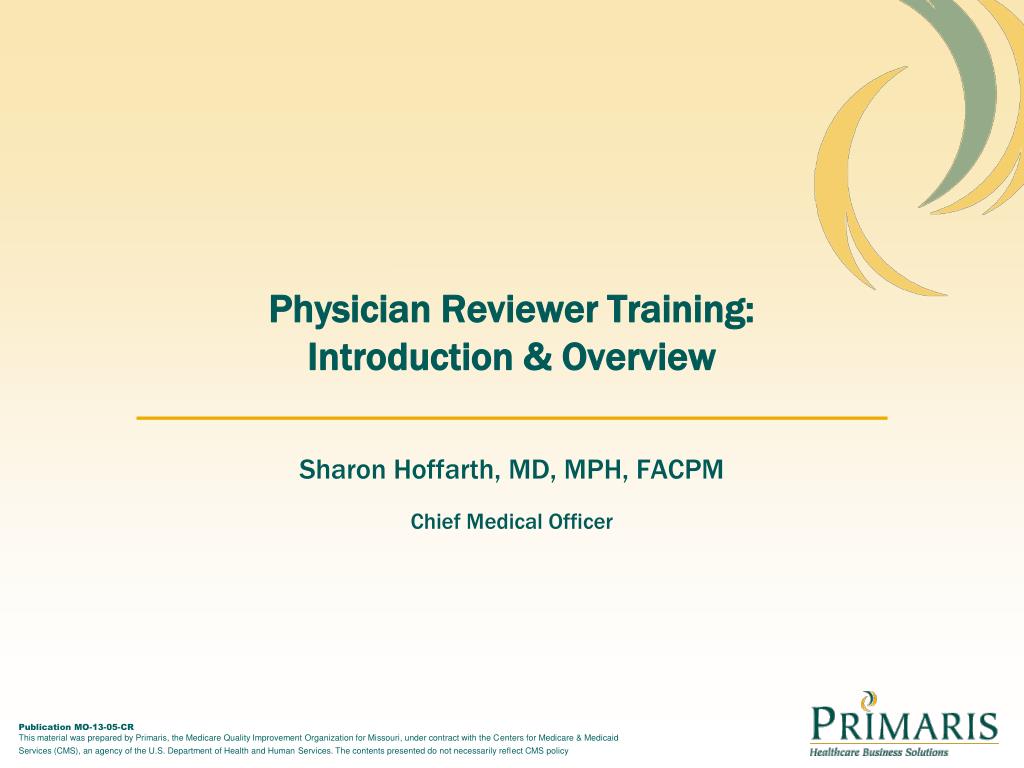 Physician Reviewer Training:
Introduction & Overview

Sharon Hoffarth, MD, MPH, FACPM

Chief Medical Officer

Publication MO-13-05-CR
This material was prepared by Primaris, the Medicare Quality Improvement Organization for Missouri, under contract with the Centers for Medicare & Medicaid Services (CMS), an agency of the U.S. Department of Health and Human Services. The contents presented do not necessarily reflect CMS policy

PRIMARIS
Healthcare Business Solutions